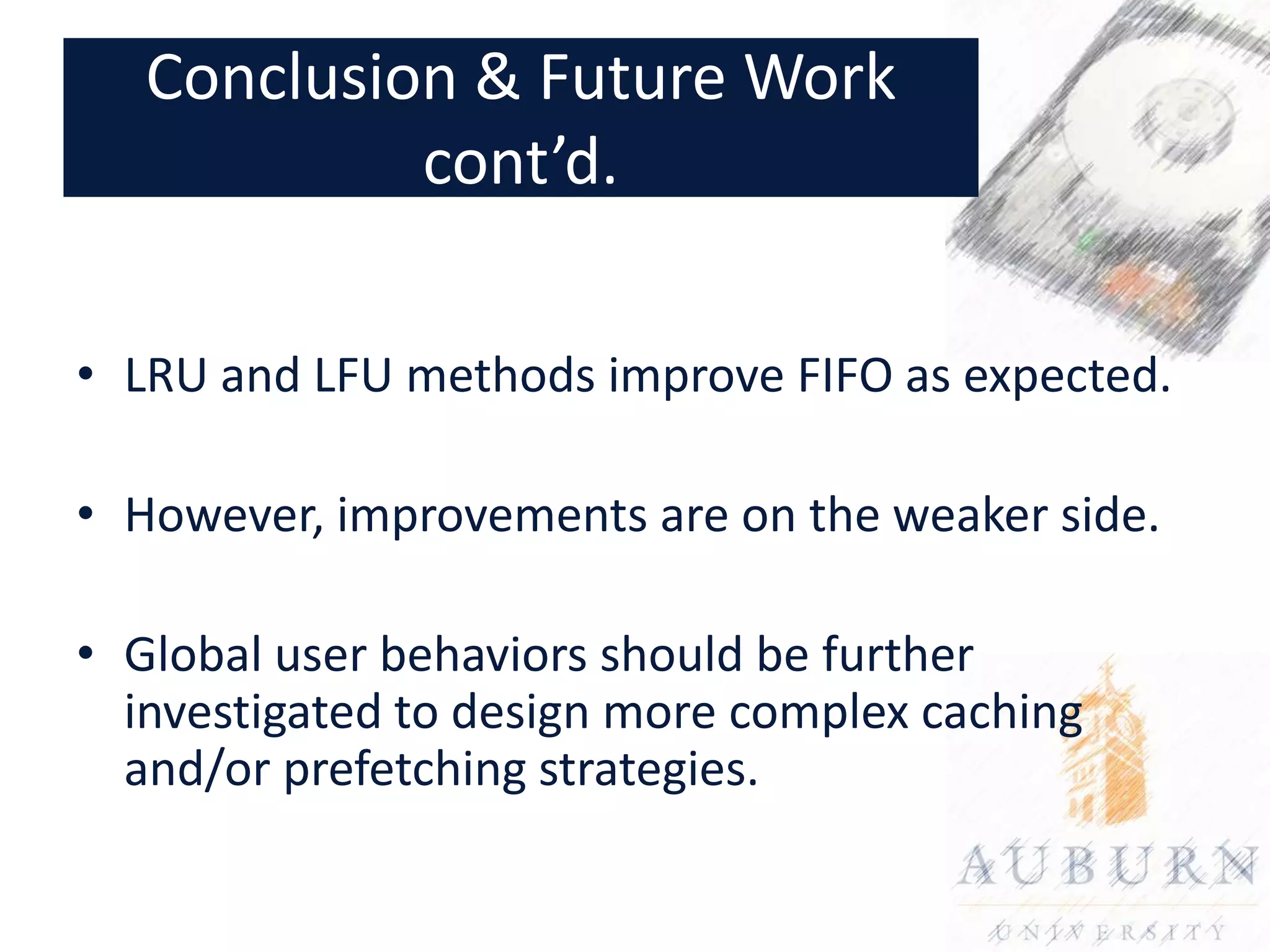 Conclusion & Future Work cont’d.

• LRU and LFU methods improve FIFO as expected.

• However, improvements are on the weaker side.

• Global user behaviors should be further investigated to design more complex caching and/or prefetching strategies.

AUBURN
UNIVERSITY